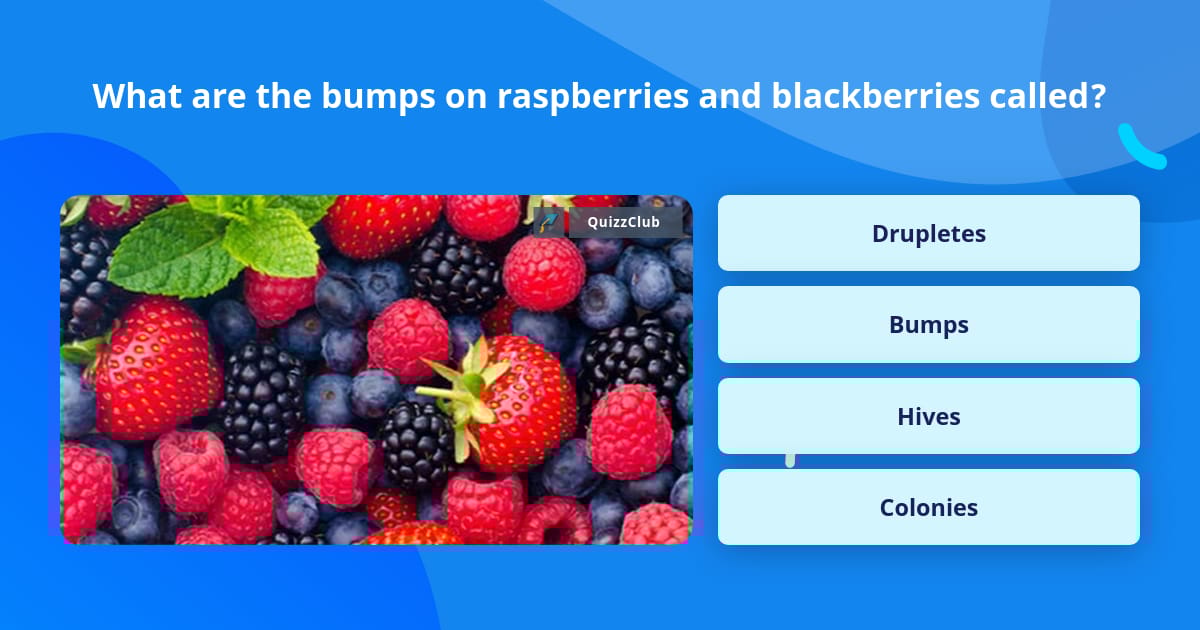 What are the bumps on raspberries and blackberries called?

QuizzClub

Drupletes

Bumps

Hives

Colonies